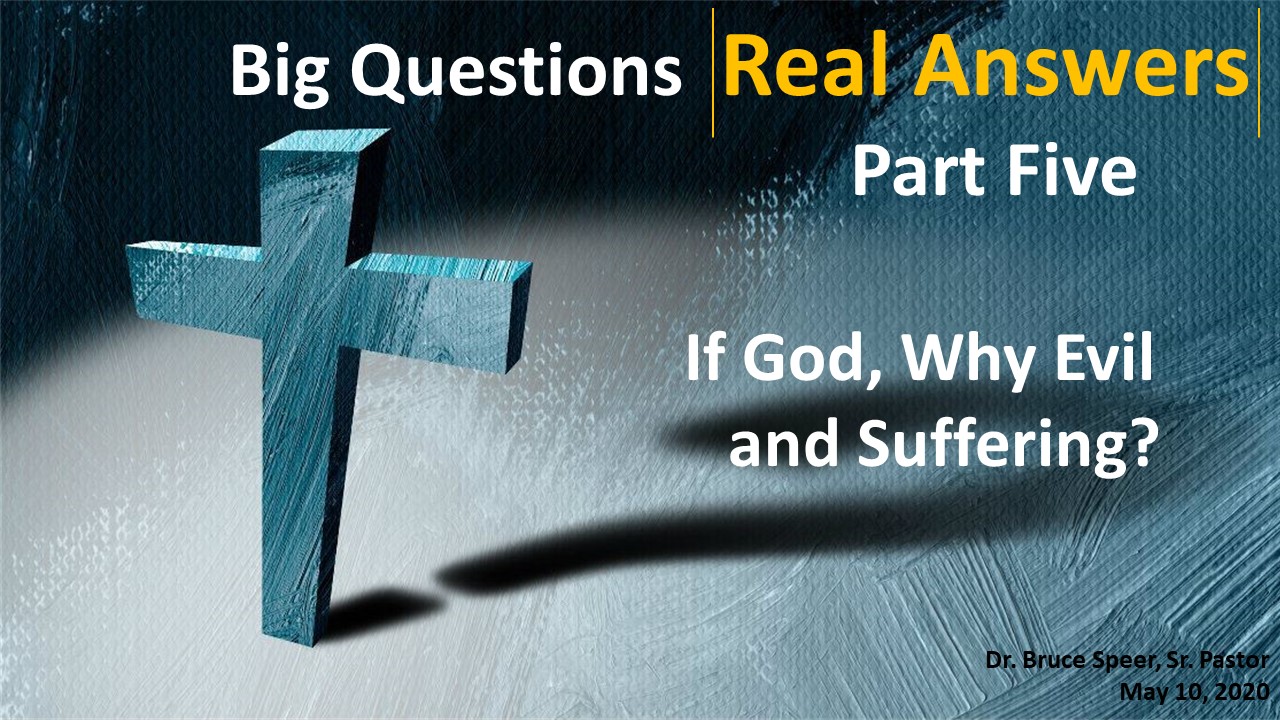 Big Questions Real Answers

Part Five

If God, Why Evil and Suffering?

Dr. Bruce Speer, Sr. Pastor
May 10, 2020